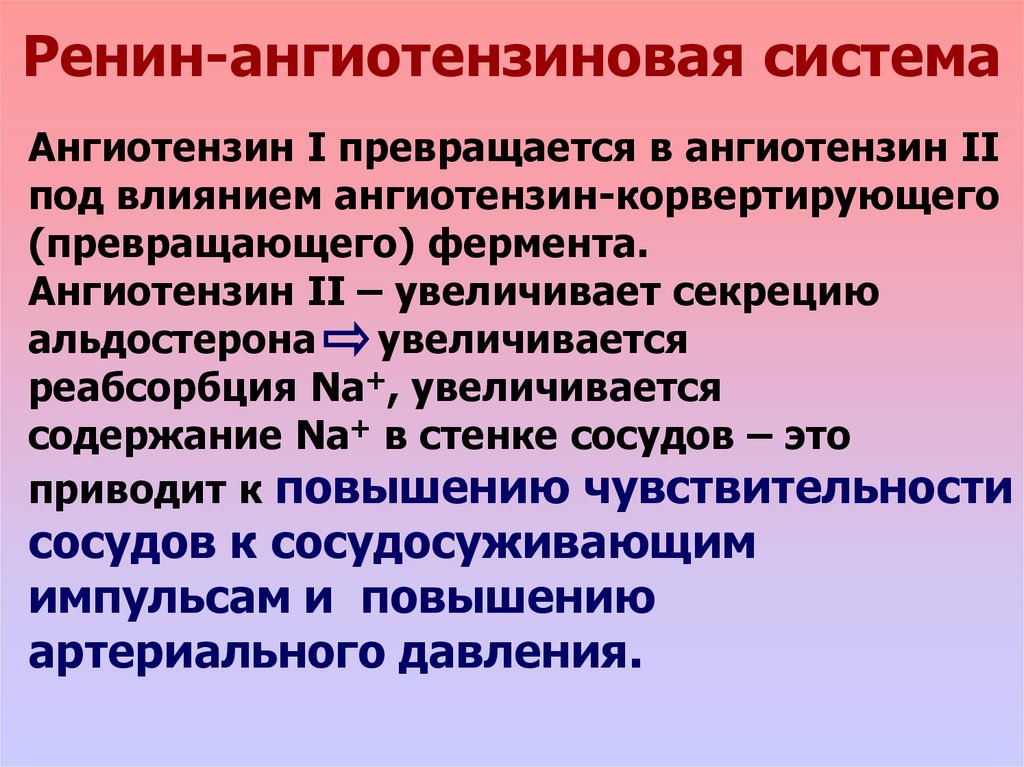 Ренин-ангиотензиновая система

Ангиотензин I превращается в ангиотензин II под влиянием ангиотензин-корвертирующего (превращающего) фермента.
Ангиотензин II – увеличивает секрецию альдостерона ⇨ увеличивается реабсорбция $Na^+$, увеличивается содержание $Na^+$ в стенке сосудов – это приводит к повышению чувствительности сосудов к сосудосуживающим импульсам и повышению артериального давления.